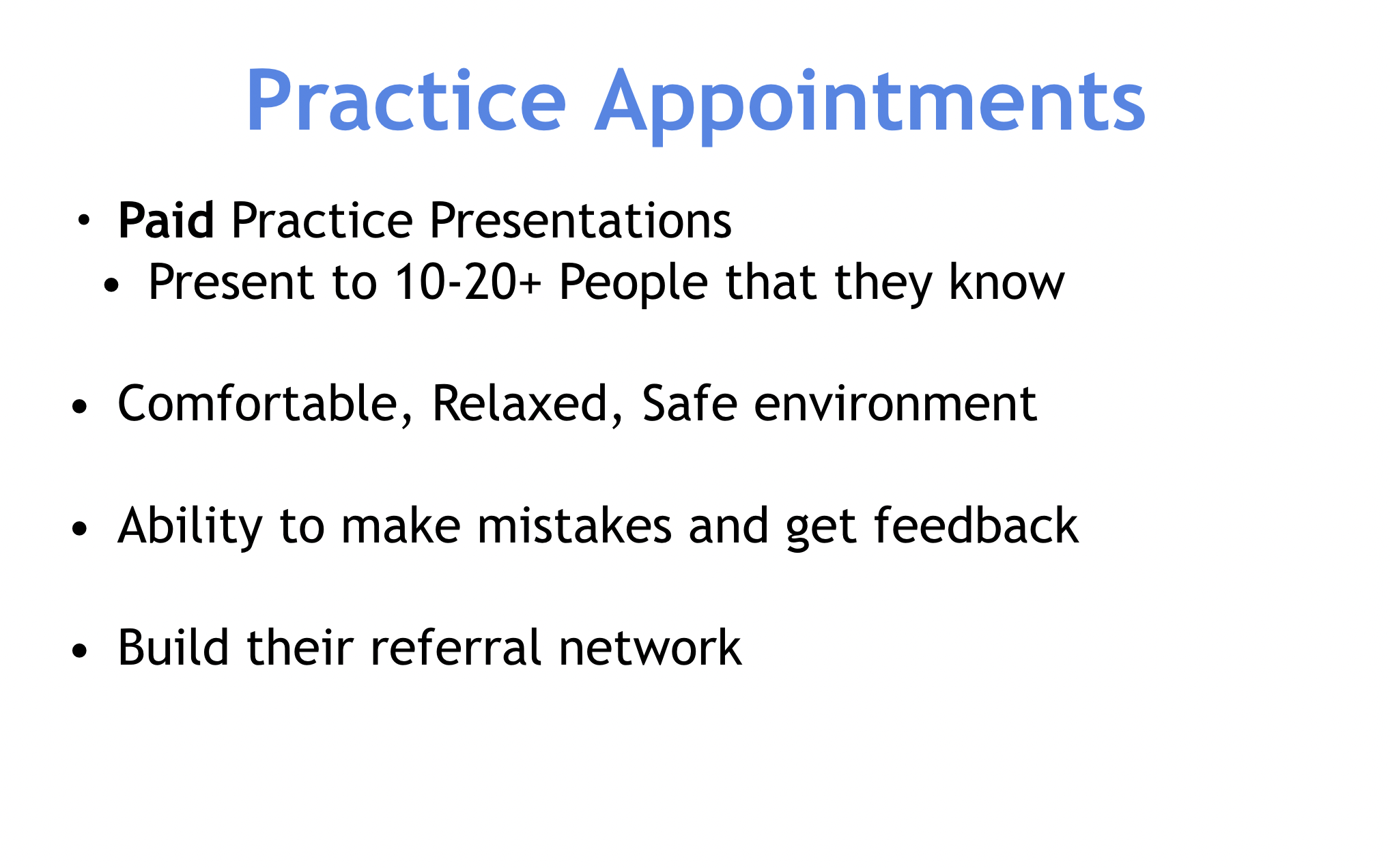 Practice Appointments

• Paid Practice Presentations
  • Present to 10-20+ People that they know

• Comfortable, Relaxed, Safe environment

• Ability to make mistakes and get feedback

• Build their referral network